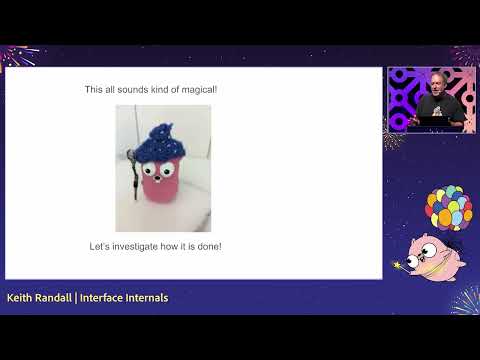 This all sounds kind of magical!

Let's investigate how it is done!

Keith Randall | Interface Internals